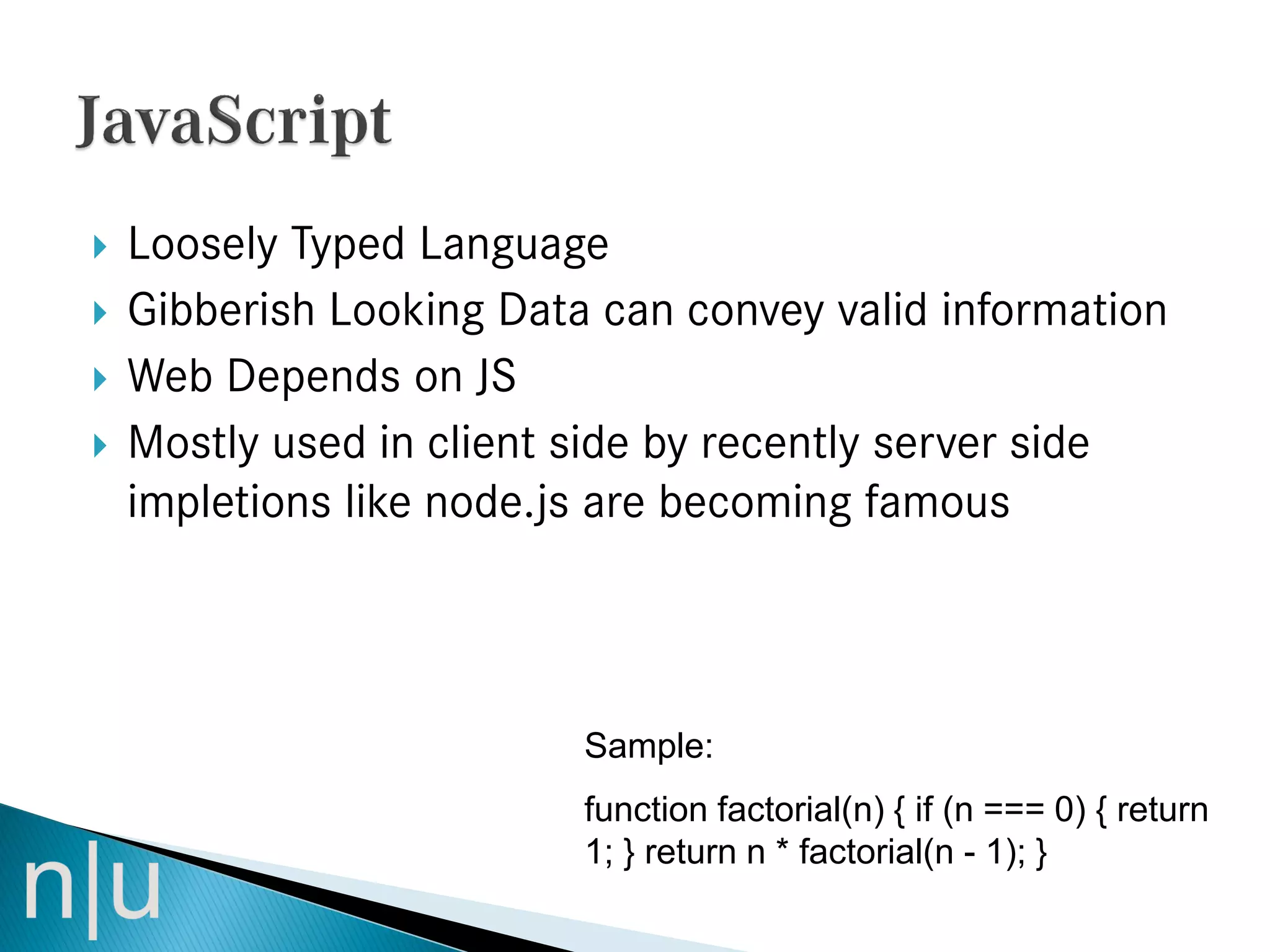 JavaScript

Loosely Typed Language

Gibberish Looking Data can convey valid information

Web Depends on JS

Mostly used in client side by recently server side impletions like node.js are becoming famous

Sample:

function factorial(n) { if (n === 0) { return 1; } return n * factorial(n - 1); }

n|u